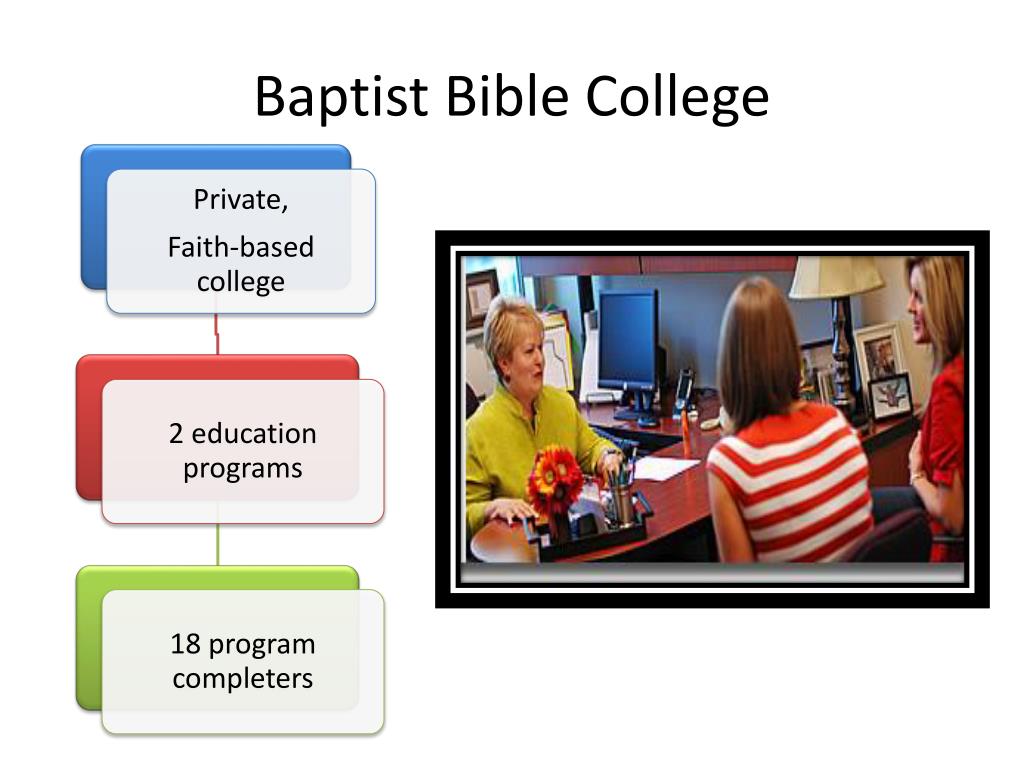 Baptist Bible College

Private,

Faith-based college

2 education programs

18 program completers